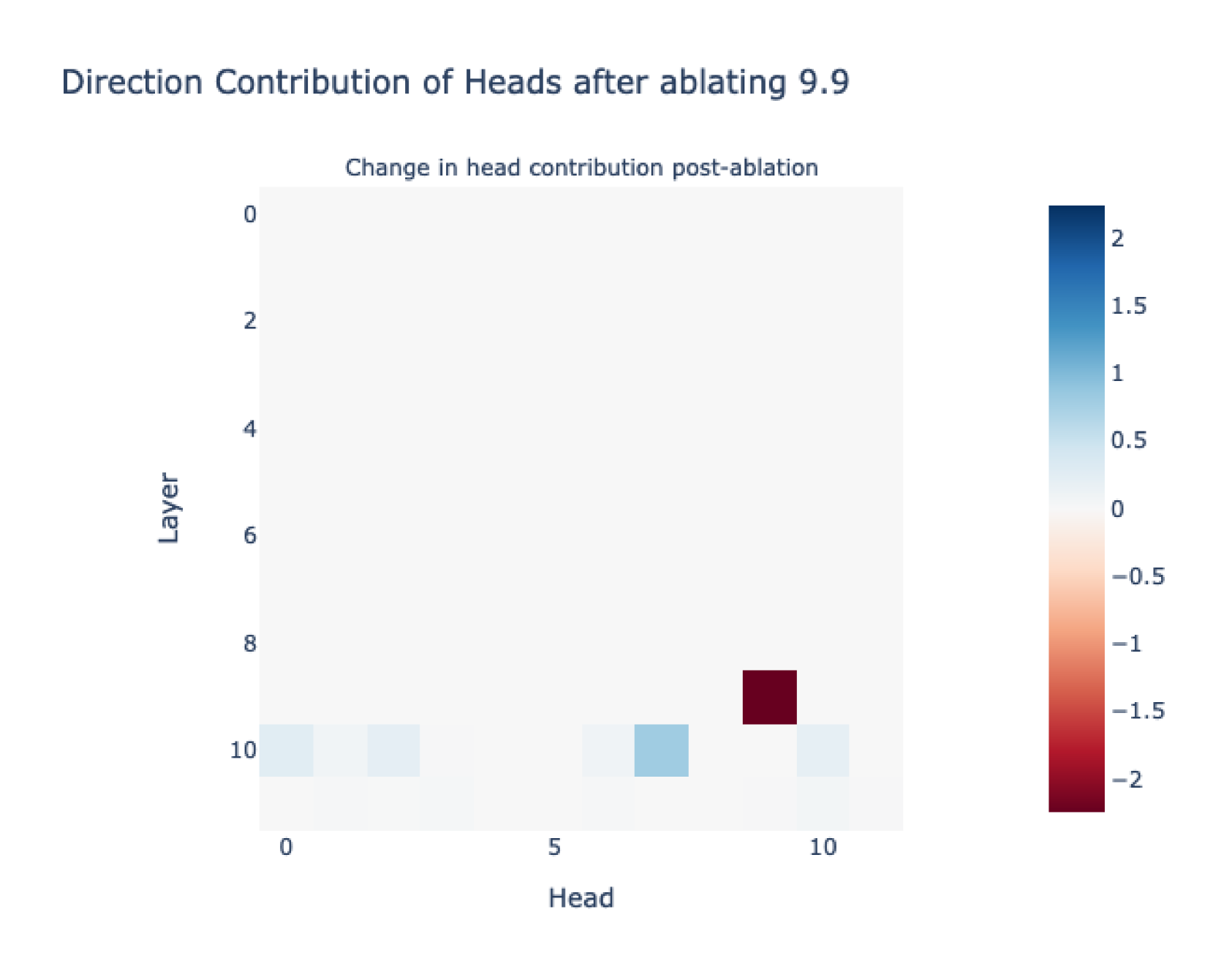 Direction Contribution of Heads after ablating 9.9

Change in head contribution post-ablation

Layer

0
2
4
6
8
10

0
5
10

Head

2
1.5
1
0.5
0
−0.5
−1
−1.5
−2